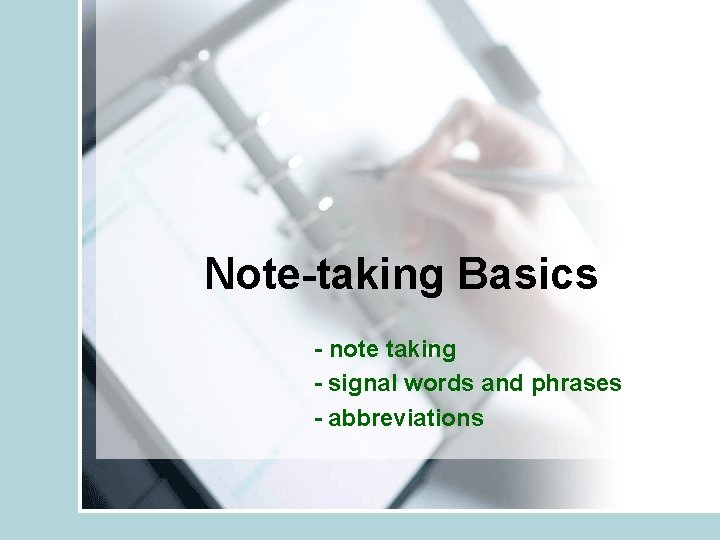 Note-taking Basics

- note taking
- signal words and phrases
- abbreviations